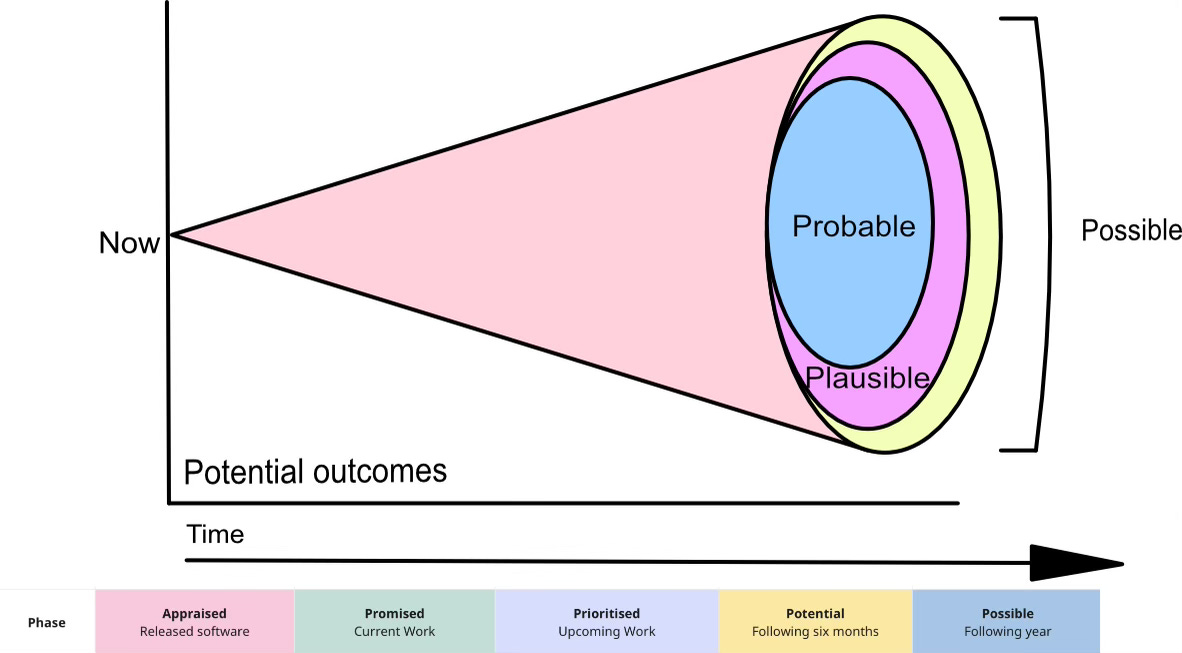 Now

Probable

Plausible

Possible

Potential outcomes

Time

| Phase | Appraised Released software | Promised Current Work | Prioritised Upcoming Work | Potential Following six months | Possible Following year |
|---|---|---|---|---|---|